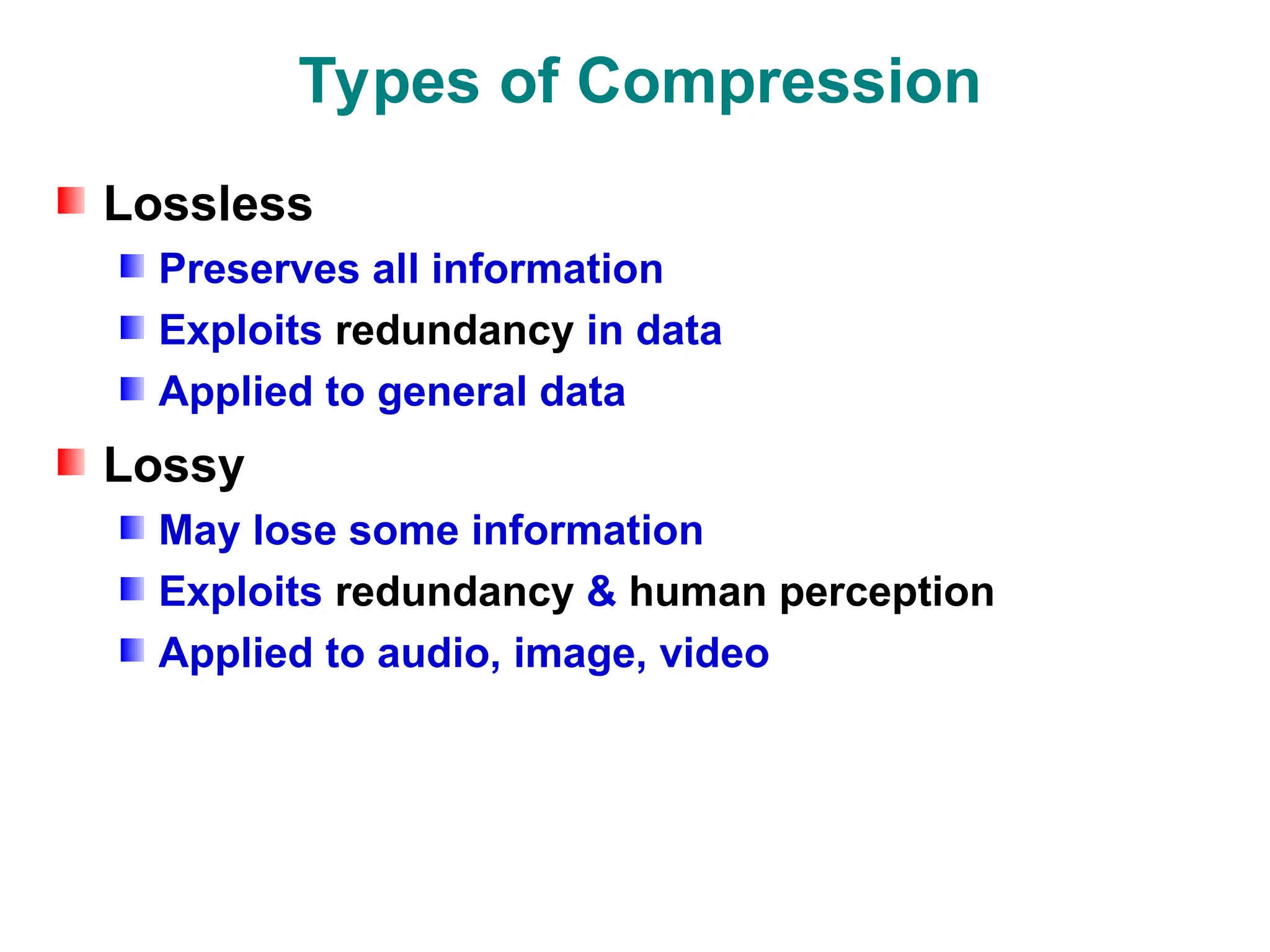 Types of Compression

Lossless

Preserves all information

Exploits redundancy in data

Applied to general data

Lossy

May lose some information

Exploits redundancy & human perception

Applied to audio, image, video